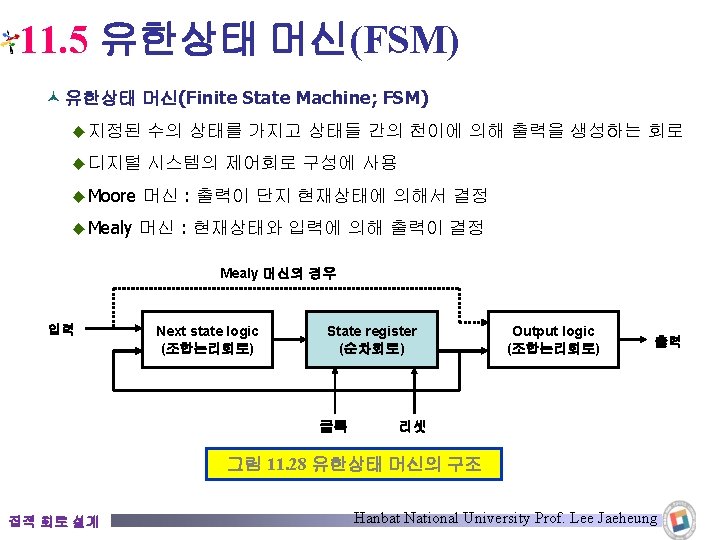 11.5 유한상태 머신(FSM)

유한상태 머신(Finite State Machine; FSM)

지정된 수의 상태를 가지고 상태들 간의 천이에 의해 출력을 생성하는 회로

디지털 시스템의 제어회로 구성에 사용

Moore 머신 : 출력이 단지 현재상태에 의해서 결정

Mealy 머신 : 현재상태와 입력에 의해 출력이 결정

Mealy 머신의 경우

입력

Next state logic (조합논리회로)

State register (순차회로)

Output logic (조합논리회로)

출력

클록

리셋

그림 11.28 유한상태 머신의 구조

집적 회로 설계

Hanbat National University Prof. Lee Jaeheung